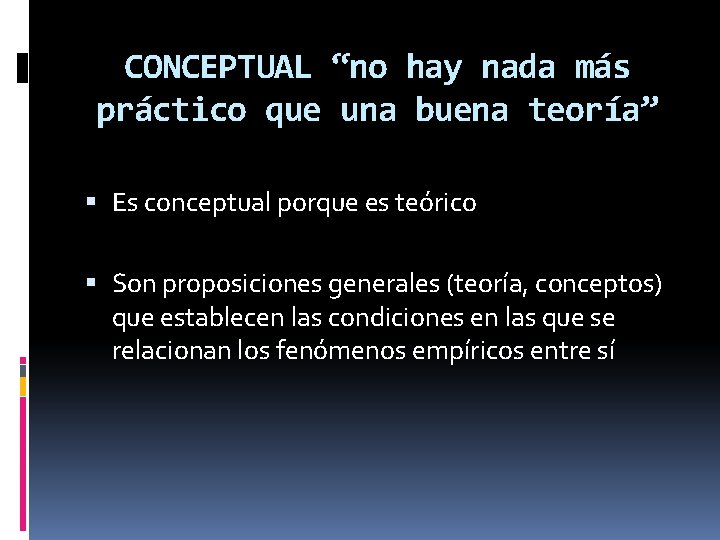 CONCEPTUAL “no hay nada más práctico que una buena teoría”

▪ Es conceptual porque es teórico

▪ Son proposiciones generales (teoría, conceptos) que establecen las condiciones en las que se relacionan los fenómenos empíricos entre sí